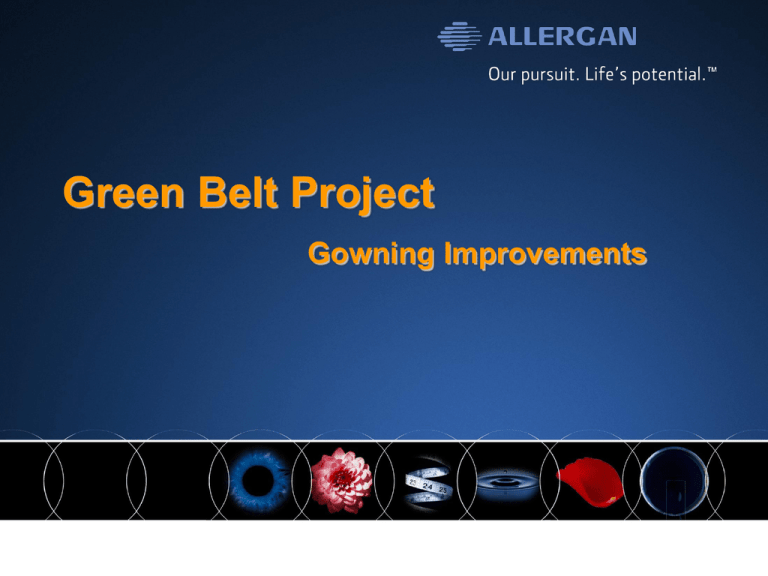 ALLERGAN
Our pursuit. Life's potential.™

Green Belt Project

Gowning Improvements

23 24 25